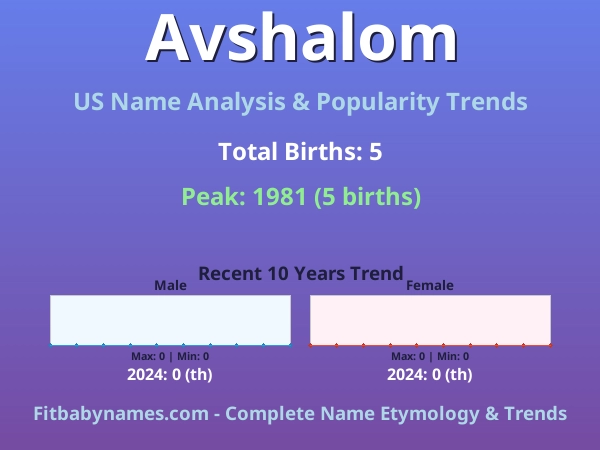 Avshalom

US Name Analysis & Popularity Trends

Total Births: 5

Peak: 1981 (5 births)

Recent 10 Years Trend

Male

Max: 0 | Min: 0

2024: 0 (th)

Female

Max: 0 | Min: 0

2024: 0 (th)

Fitbabynames.com - Complete Name Etymology & Trends